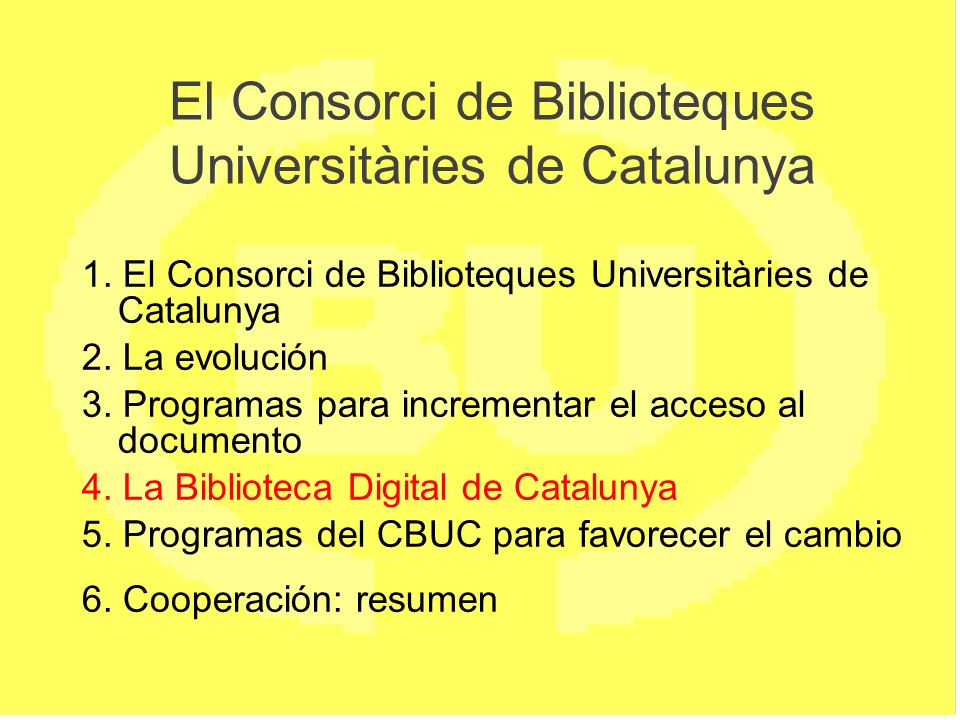 El Consorci de Biblioteques Universitàries de Catalunya

1. El Consorci de Biblioteques Universitàries de Catalunya
2. La evolución
3. Programas para incrementar el acceso al documento
4. La Biblioteca Digital de Catalunya
5. Programas del CBUC para favorecer el cambio
6. Cooperación: resumen